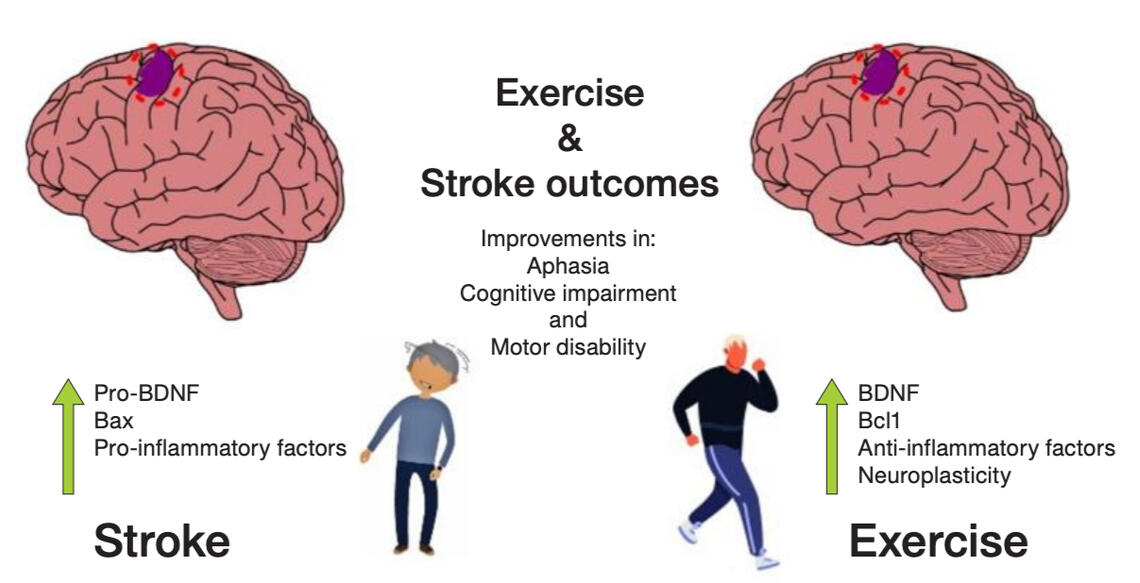 Exercise
&
Stroke outcomes

Improvements in:
Aphasia
Cognitive impairment
and
Motor disability

Pro-BDNF
Bax
Pro-inflammatory factors

Stroke

BDNF
Bcl1
Anti-inflammatory factors
Neuroplasticity

Exercise